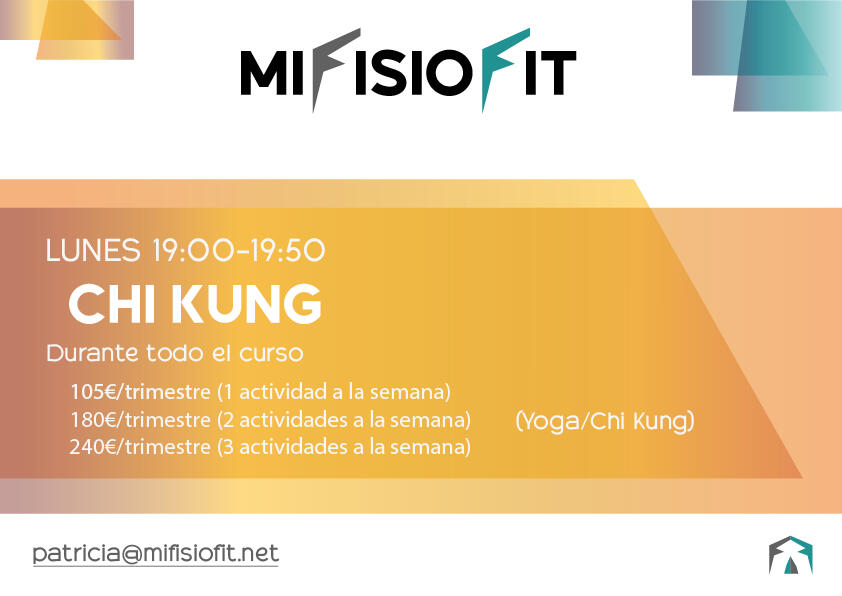 MIFISIOFIT

LUNES 19:00-19:50

CHI KUNG

Durante todo el curso

105€/trimestre (1 actividad a la semana)
180€/trimestre (2 actividades a la semana)
240€/trimestre (3 actividades a la semana)

(Yoga/Chi Kung)

patricia@mifisiofit.net